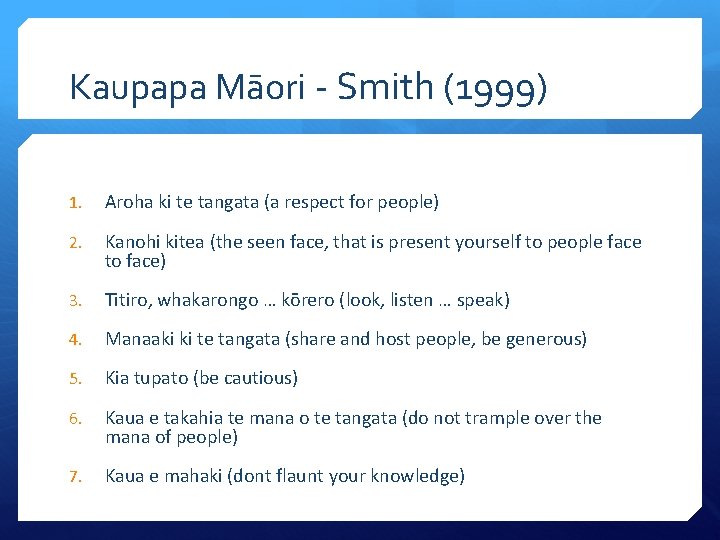 Kaupapa Māori - Smith (1999)

1. Aroha ki te tangata (a respect for people)

2. Kanohi kitea (the seen face, that is present yourself to people face to face)

3. Titiro, whakarongo … kōrero (look, listen … speak)

4. Manaaki ki te tangata (share and host people, be generous)

5. Kia tupato (be cautious)

6. Kaua e takahia te mana o te tangata (do not trample over the mana of people)

7. Kaua e mahaki (dont flaunt your knowledge)